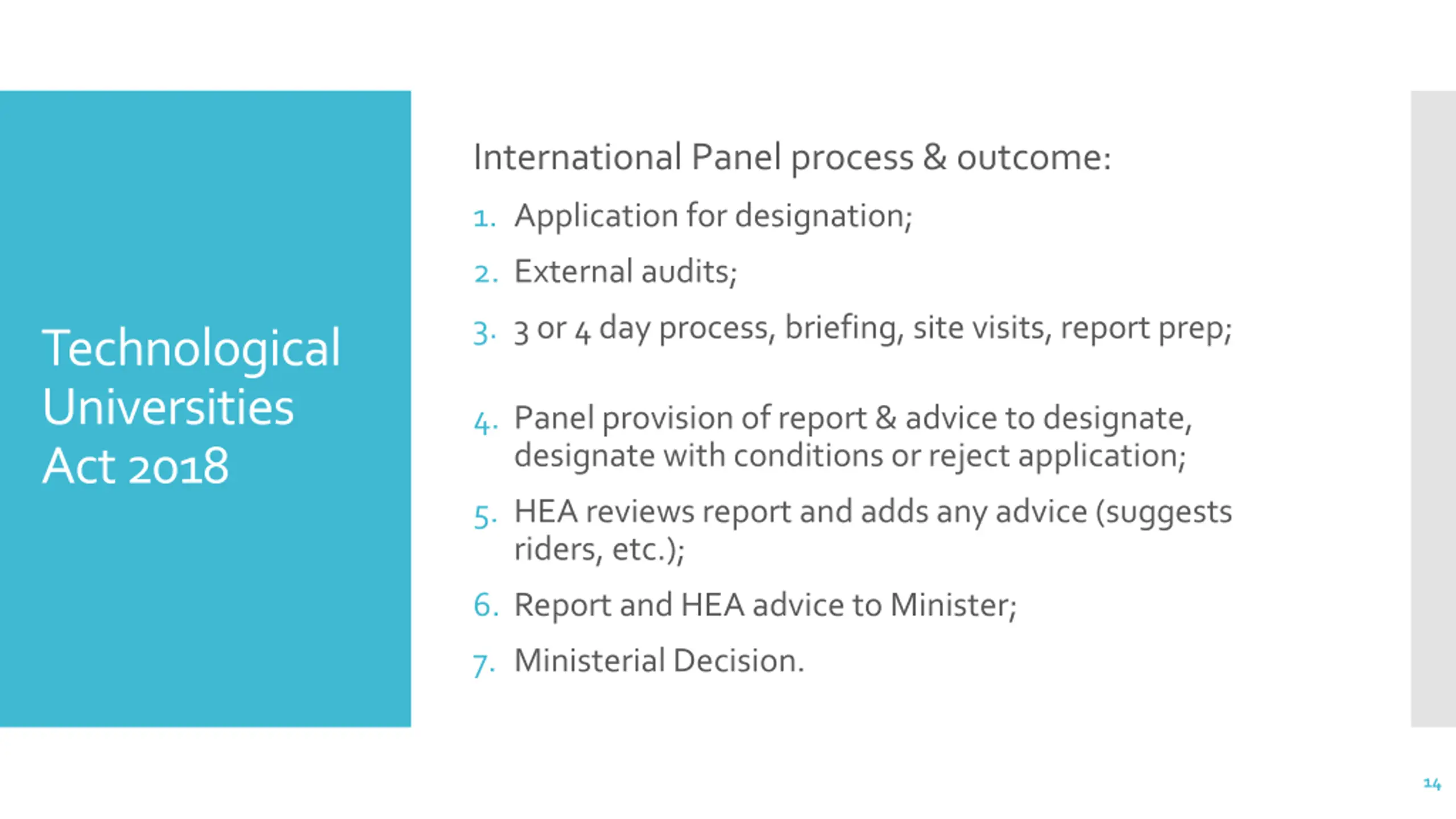 Technological Universities Act 2018

International Panel process & outcome:

1. Application for designation;
2. External audits;
3. 3 or 4 day process, briefing, site visits, report prep;
4. Panel provision of report & advice to designate, designate with conditions or reject application;
5. HEA reviews report and adds any advice (suggests riders, etc.);
6. Report and HEA advice to Minister;
7. Ministerial Decision.

14